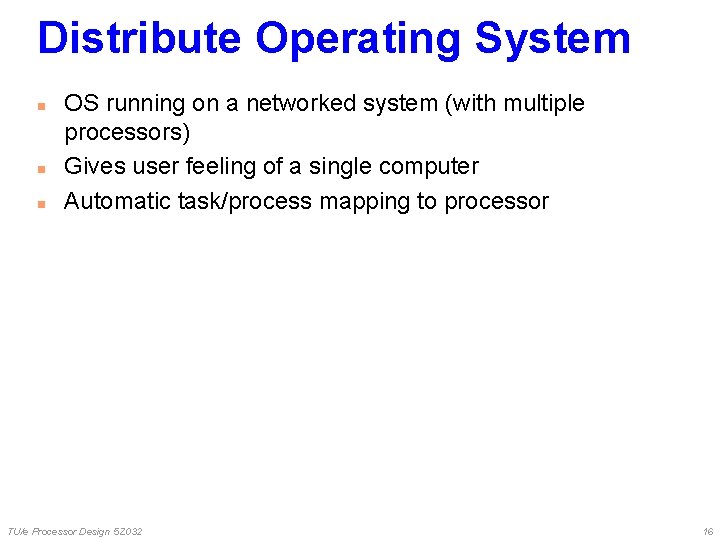 Distribute Operating System

- OS running on a networked system (with multiple processors)
- Gives user feeling of a single computer
- Automatic task/process mapping to processor

TU/e Processor Design 5Z032

16